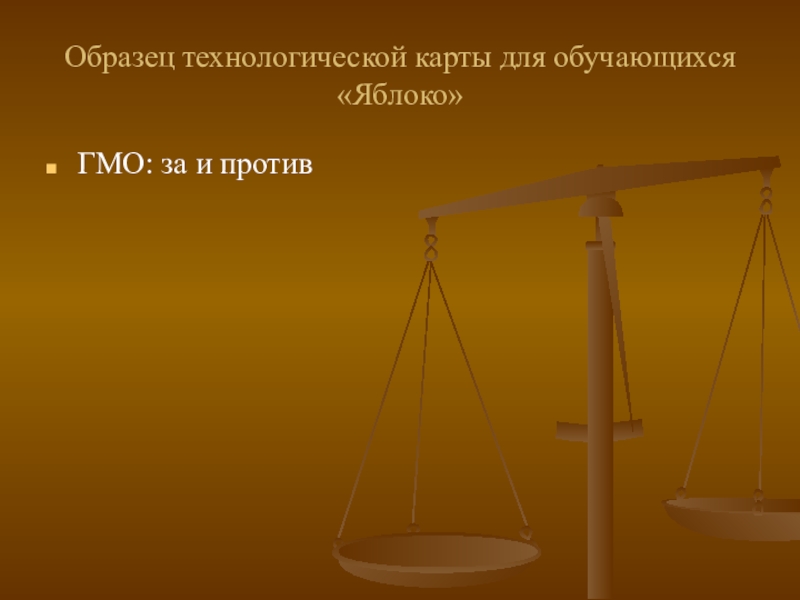 Образец технологической карты для обучающихся «Яблоко»

ГМО: за и против